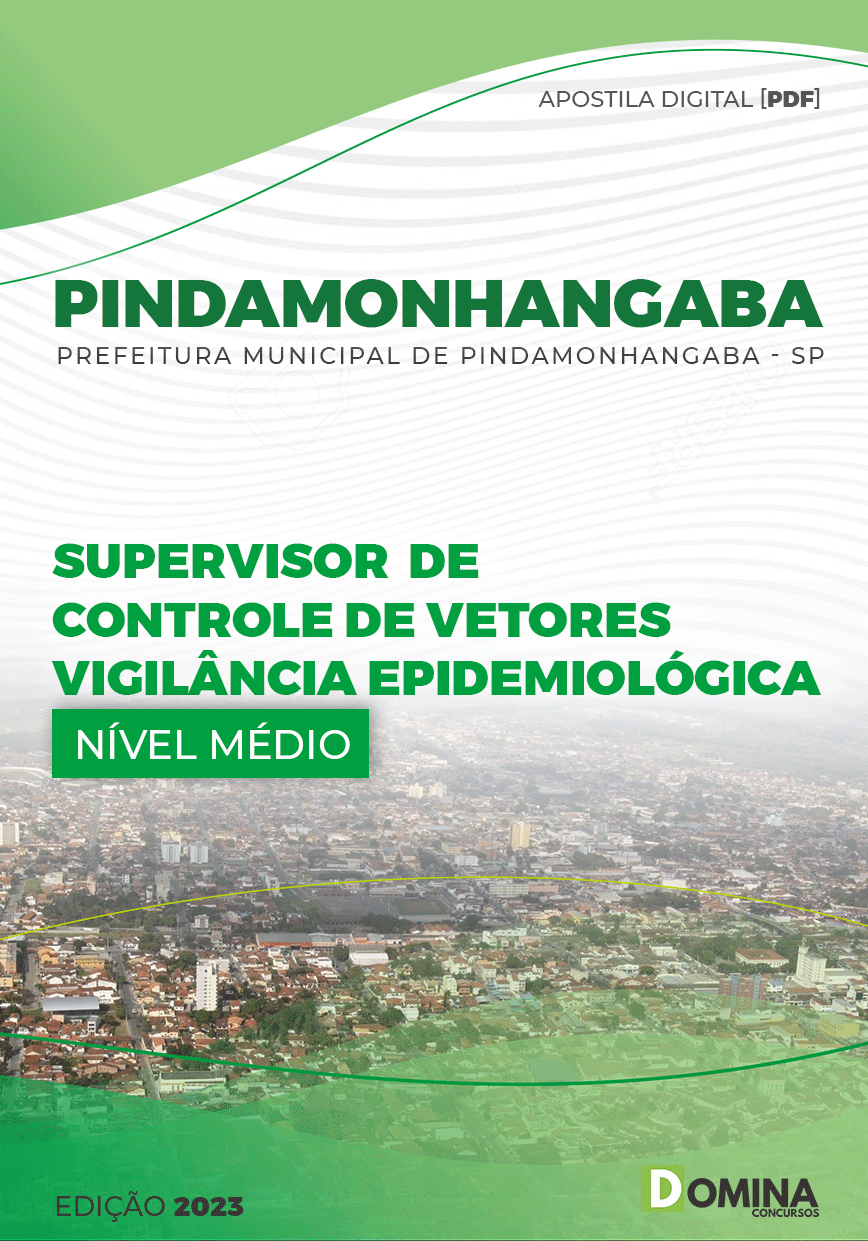 APOSTILA DIGITAL [PDF]

PINDAMONHANGABA

PREFEITURA MUNICIPAL DE PINDAMONHANGABA - SP

SUPERVISOR DE CONTROLE DE VETORES VIGILÂNCIA EPIDEMIOLÓGICA

NÍVEL MÉDIO

EDIÇÃO 2023

DOMINA CONCURSOS